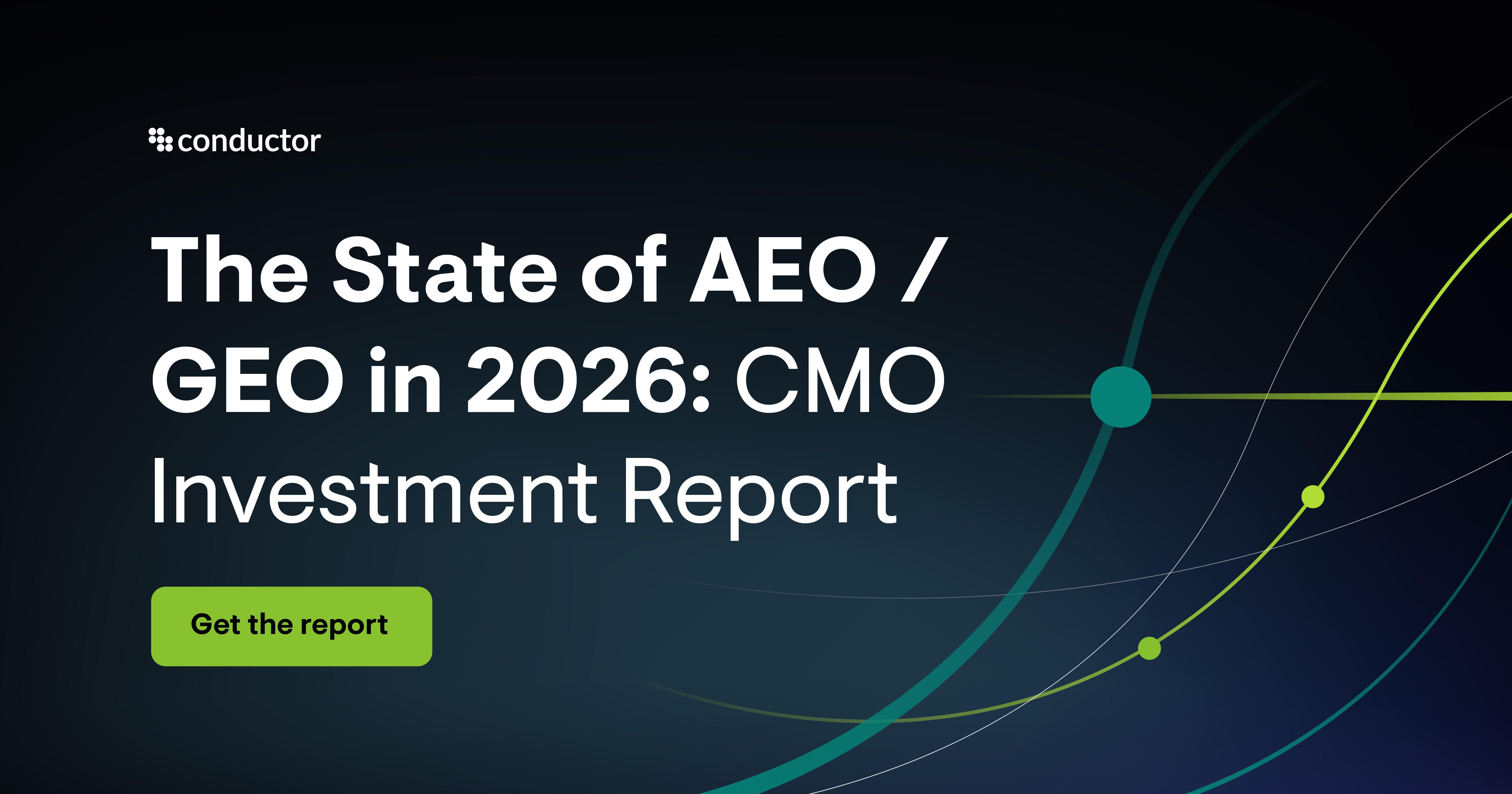 conductor

The State of AEO / GEO in 2026: CMO Investment Report

Get the report